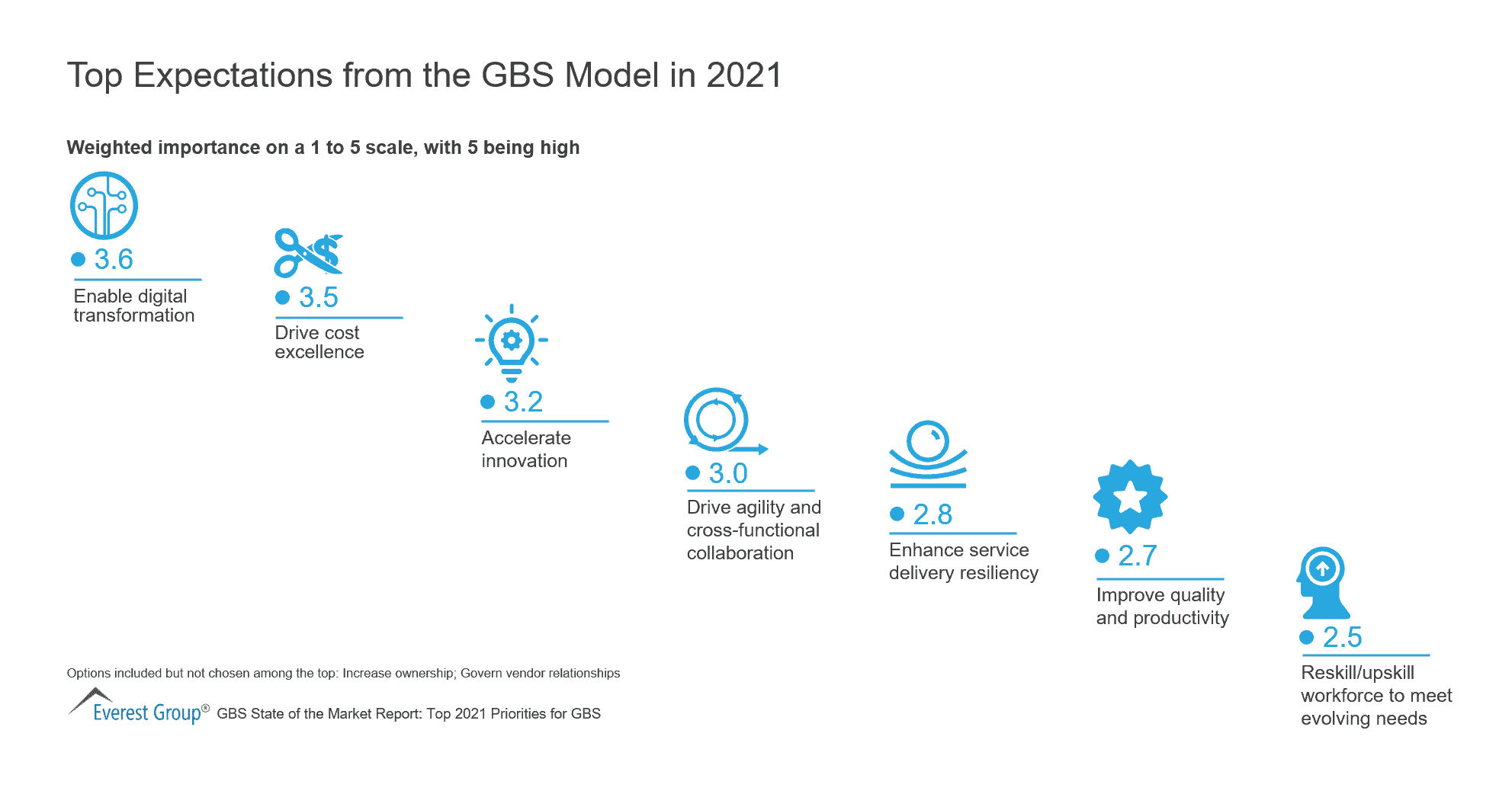 Top Expectations from the GBS Model in 2021

Weighted importance on a 1 to 5 scale, with 5 being high

3.6
Enable digital transformation

3.5
Drive cost excellence

3.2
Accelerate innovation

3.0
Drive agility and cross-functional collaboration

2.8
Enhance service delivery resiliency

2.7
Improve quality and productivity

2.5
Reskill/upskill workforce to meet evolving needs

Options included but not chosen among the top: Increase ownership; Govern vendor relationships

Everest Group® GBS State of the Market Report: Top 2021 Priorities for GBS